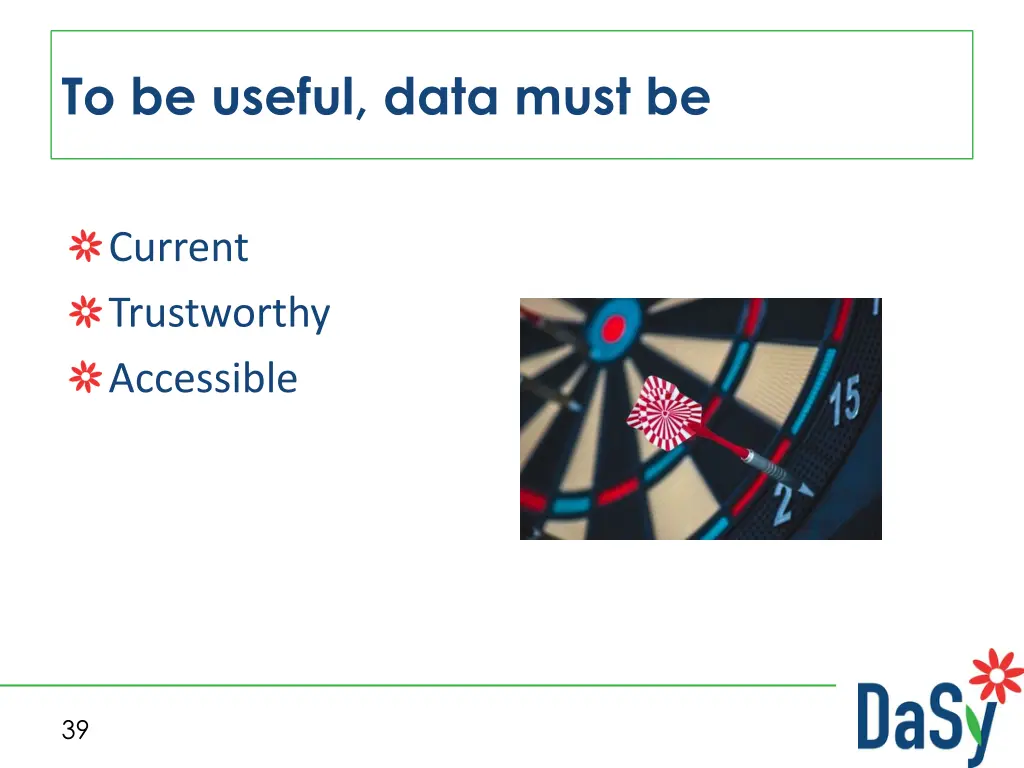 To be useful, data must be

Current
Trustworthy
Accessible

15
2

39

DaSy